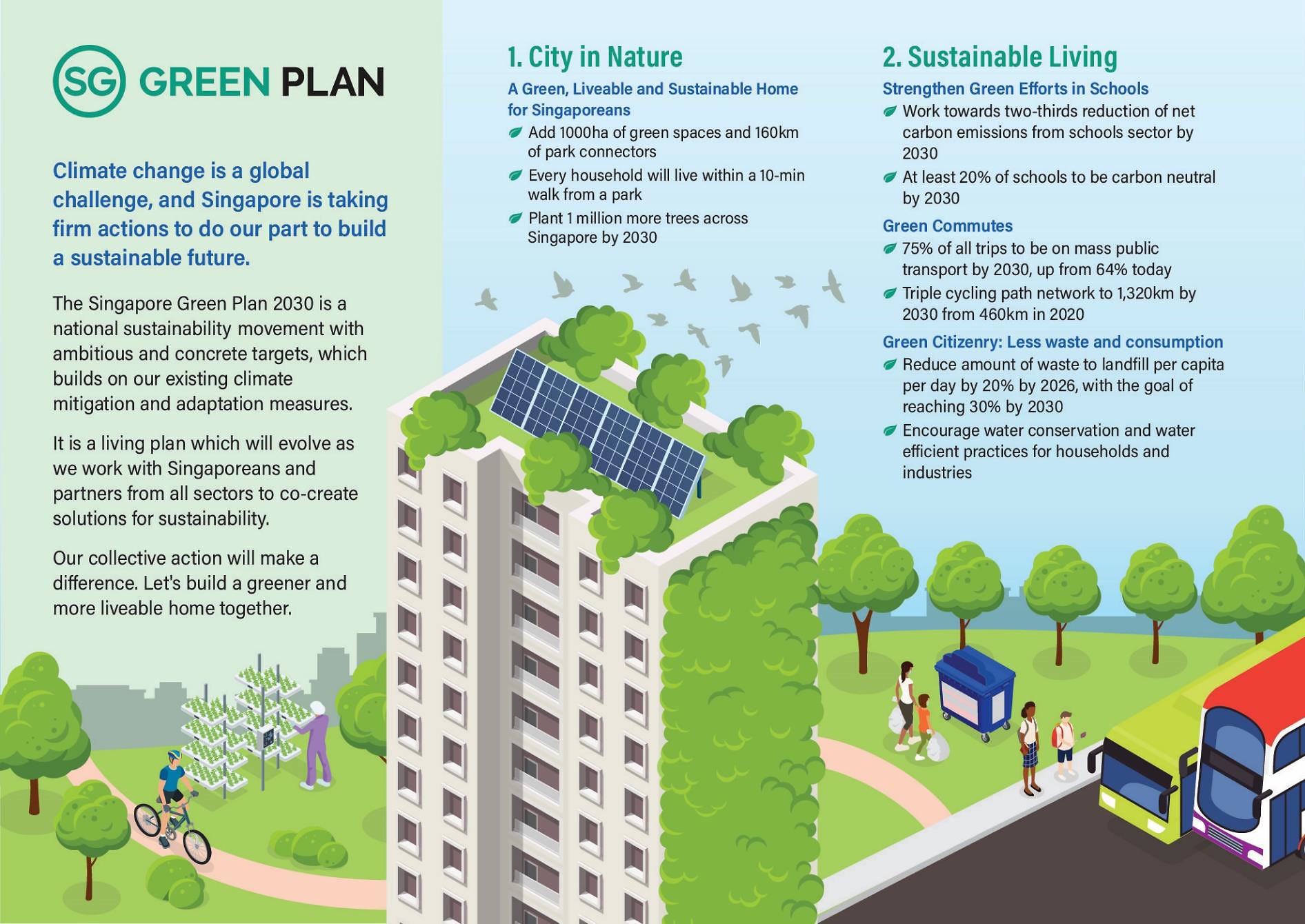 SG GREEN PLAN

Climate change is a global challenge, and Singapore is taking firm actions to do our part to build a sustainable future.

The Singapore Green Plan 2030 is a national sustainability movement with ambitious and concrete targets, which builds on our existing climate mitigation and adaptation measures.

It is a living plan which will evolve as we work with Singaporeans and partners from all sectors to co-create solutions for sustainability.

Our collective action will make a difference. Let's build a greener and more liveable home together.

1. City in Nature

A Green, Liveable and Sustainable Home for Singaporeans

Add 1000ha of green spaces and 160km of park connectors

Every household will live within a 10-min walk from a park

Plant 1 million more trees across Singapore by 2030

2. Sustainable Living

Strengthen Green Efforts in Schools

Work towards two-thirds reduction of net carbon emissions from schools sector by 2030

At least 20% of schools to be carbon neutral by 2030

Green Commutes

75% of all trips to be on mass public transport by 2030, up from 64% today

Triple cycling path network to 1,320km by 2030 from 460km in 2020

Green Citizenry: Less waste and consumption

Reduce amount of waste to landfill per capita per day by 20% by 2026, with the goal of reaching 30% by 2030

Encourage water conservation and water efficient practices for households and industries